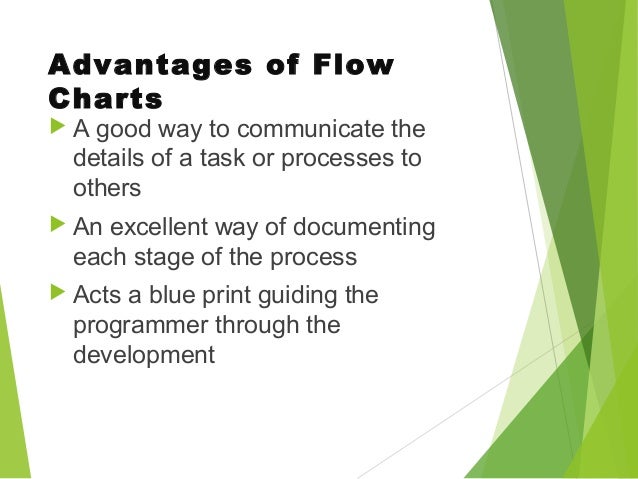 Advantages of Flow Charts

▶ A good way to communicate the details of a task or processes to others

▶ An excellent way of documenting each stage of the process

▶ Acts a blue print guiding the programmer through the development